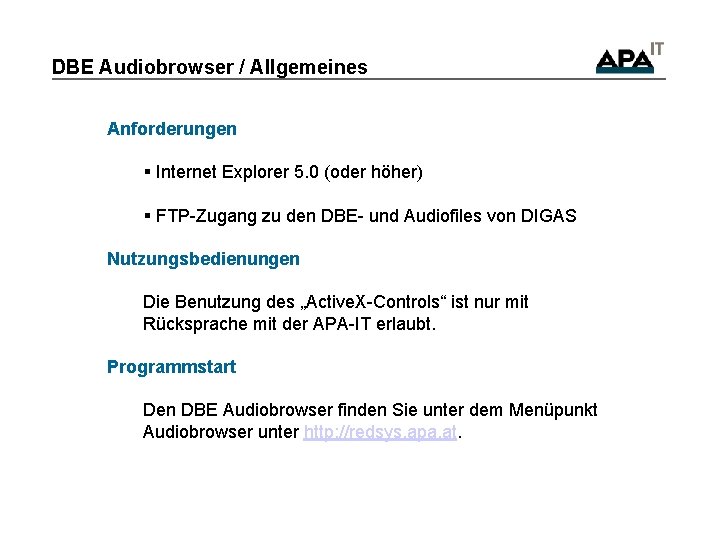 DBE Audiobrowser / Allgemeines

APA IT

Anforderungen

▪ Internet Explorer 5.0 (oder höher)

▪ FTP-Zugang zu den DBE- und Audiofiles von DIGAS

Nutzungsbedienungen

Die Benutzung des „ActiveX-Controls“ ist nur mit Rücksprache mit der APA-IT erlaubt.

Programmstart

Den DBE Audiobrowser finden Sie unter dem Menüpunkt Audiobrowser unter http://redsys.apa.at.